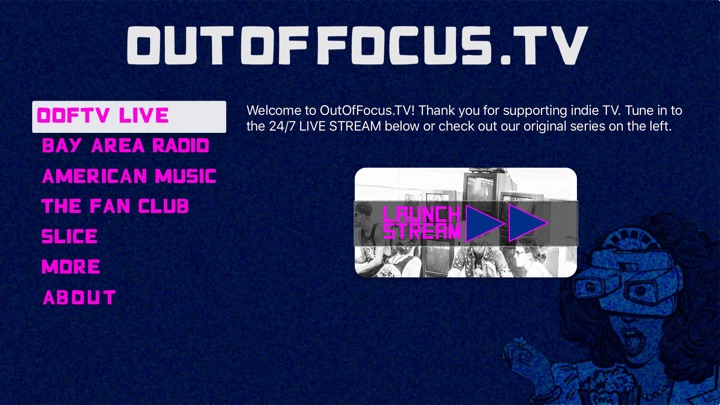 OUTOFFOCUS.TV

OOFTV LIVE
BAY AREA RADIO
AMERICAN MUSIC
THE FAN CLUB
SLICE
MORE
ABOUT

Welcome to OutOfFocus.TV! Thank you for supporting indie TV. Tune in to the 24/7 LIVE STREAM below or check out our original series on the left.

LAUNCH STREAM